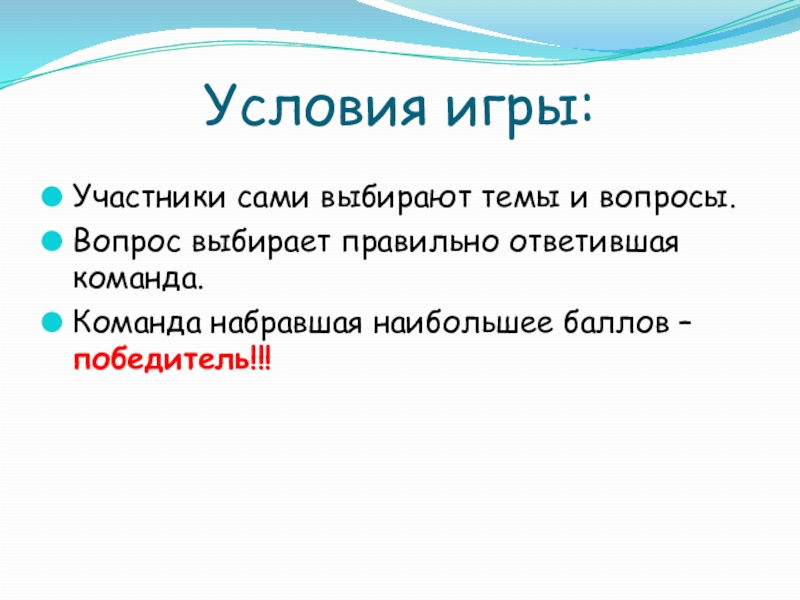 Условия игры:

Участники сами выбирают темы и вопросы.

Вопрос выбирает правильно ответившая команда.

Команда набравшая наибольшее баллов – победитель!!!